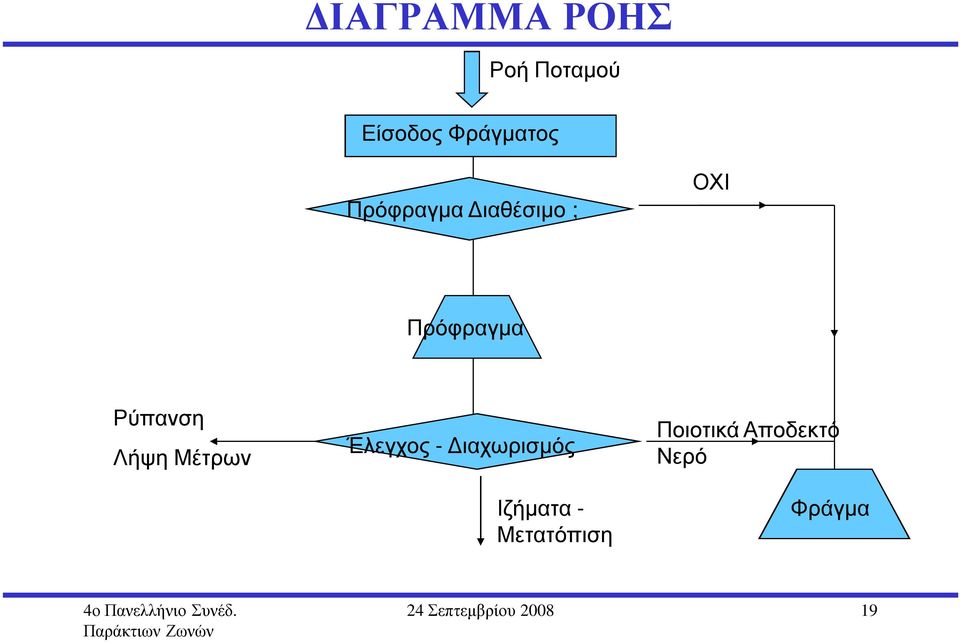 ΔΙΑΓΡΑΜΜΑ ΡΟΗΣ

Ροή Ποταμού

Είσοδος Φράγματος

Πρόφραγμα Διαθέσιμο ;

ΟΧΙ

Πρόφραγμα

Ρύπανση
Λήψη Μέτρων

Έλεγχος - Διαχωρισμός

Ποιοτικά Αποδεκτό Νερό

Ιζήματα - Μετατόπιση

Φράγμα

4ο Πανελλήνιο Συνέδ. Παράκτιων Ζωνών

24 Σεπτεμβρίου 2008

19